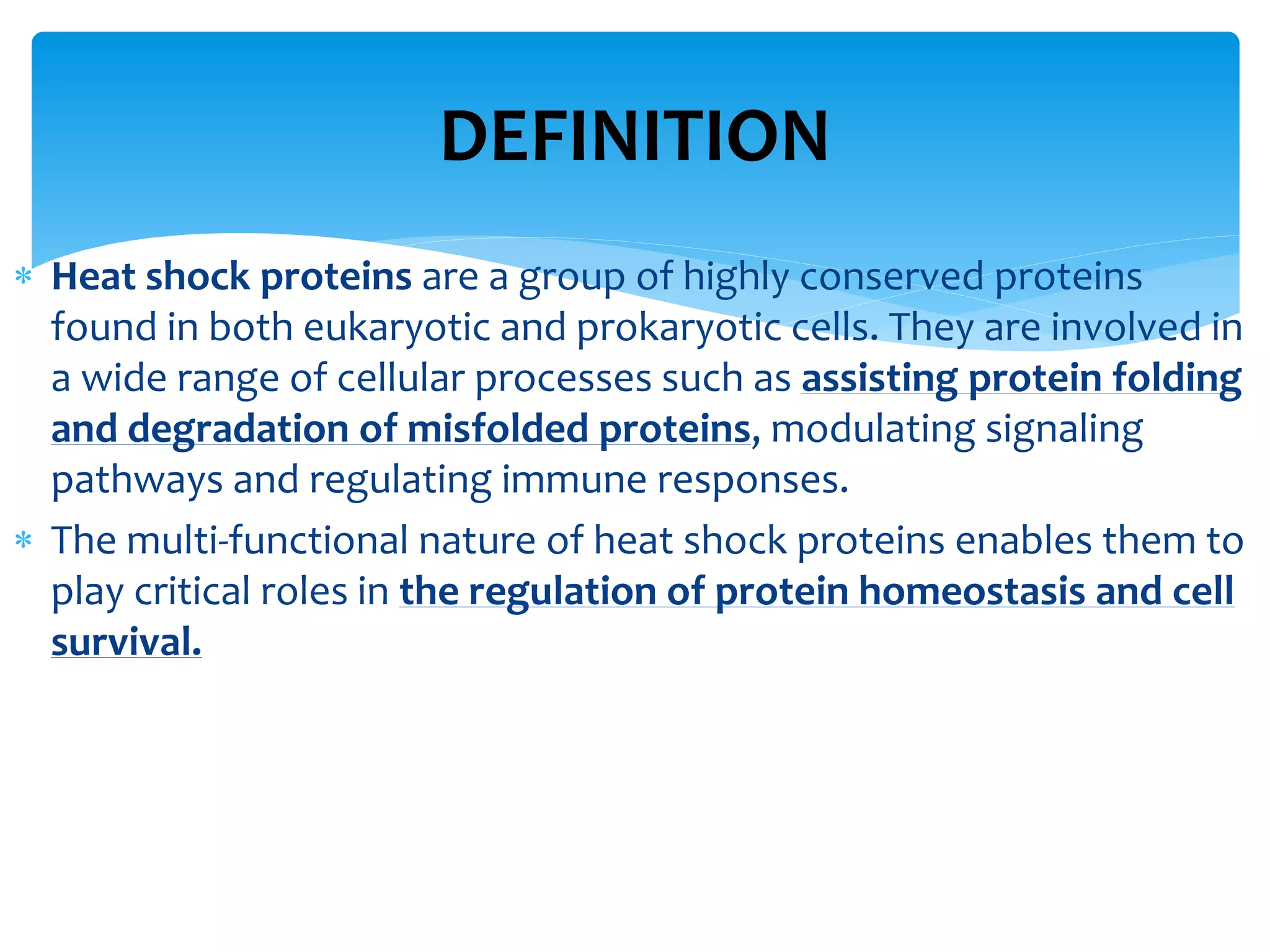 DEFINITION

* Heat shock proteins are a group of highly conserved proteins found in both eukaryotic and prokaryotic cells. They are involved in a wide range of cellular processes such as assisting protein folding and degradation of misfolded proteins, modulating signaling pathways and regulating immune responses.

* The multi-functional nature of heat shock proteins enables them to play critical roles in the regulation of protein homeostasis and cell survival.